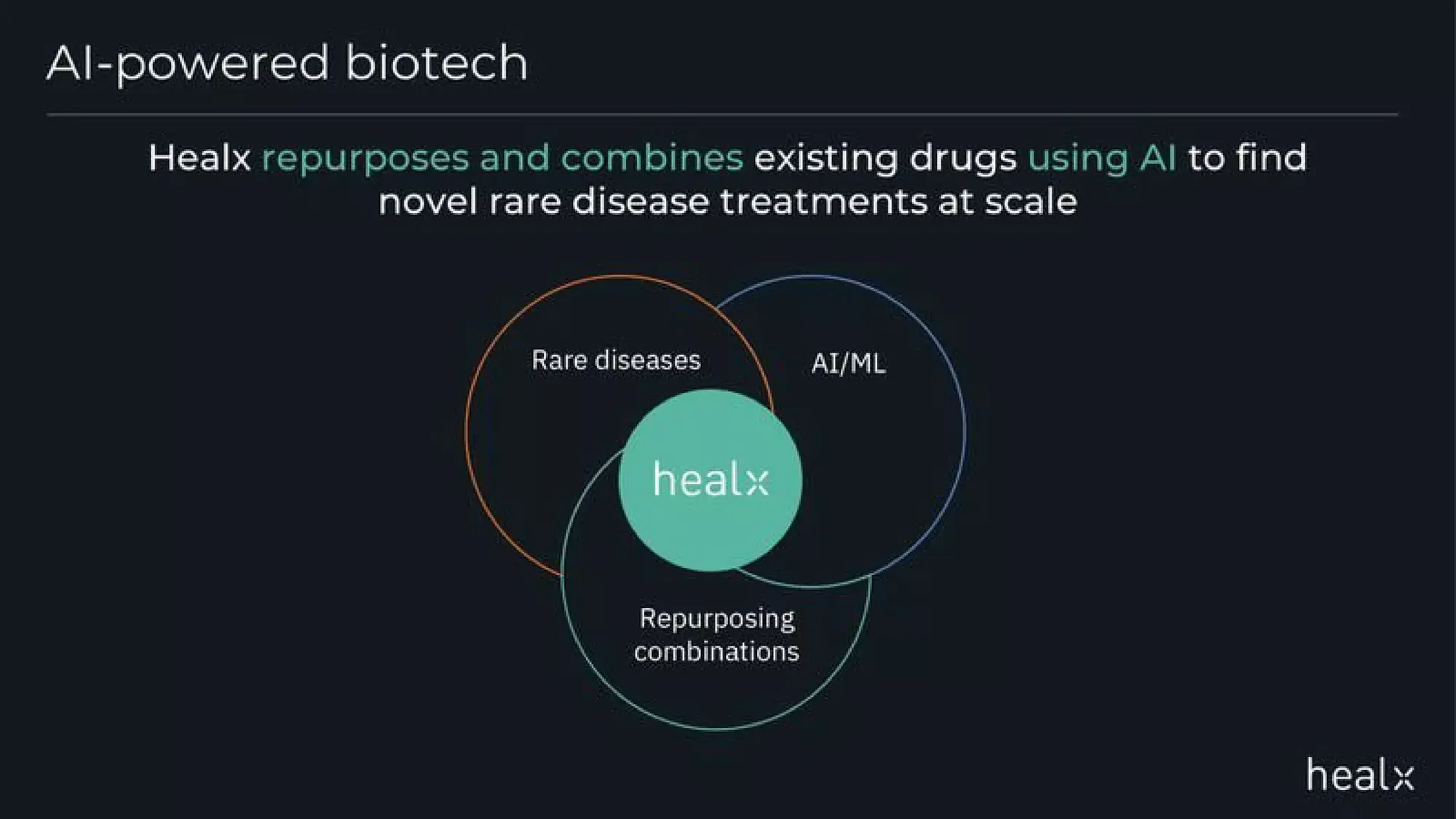 AI-powered biotech

Healx repurposes and combines existing drugs using AI to find novel rare disease treatments at scale

Rare diseases

AI/ML

healx

Repurposing combinations

healx